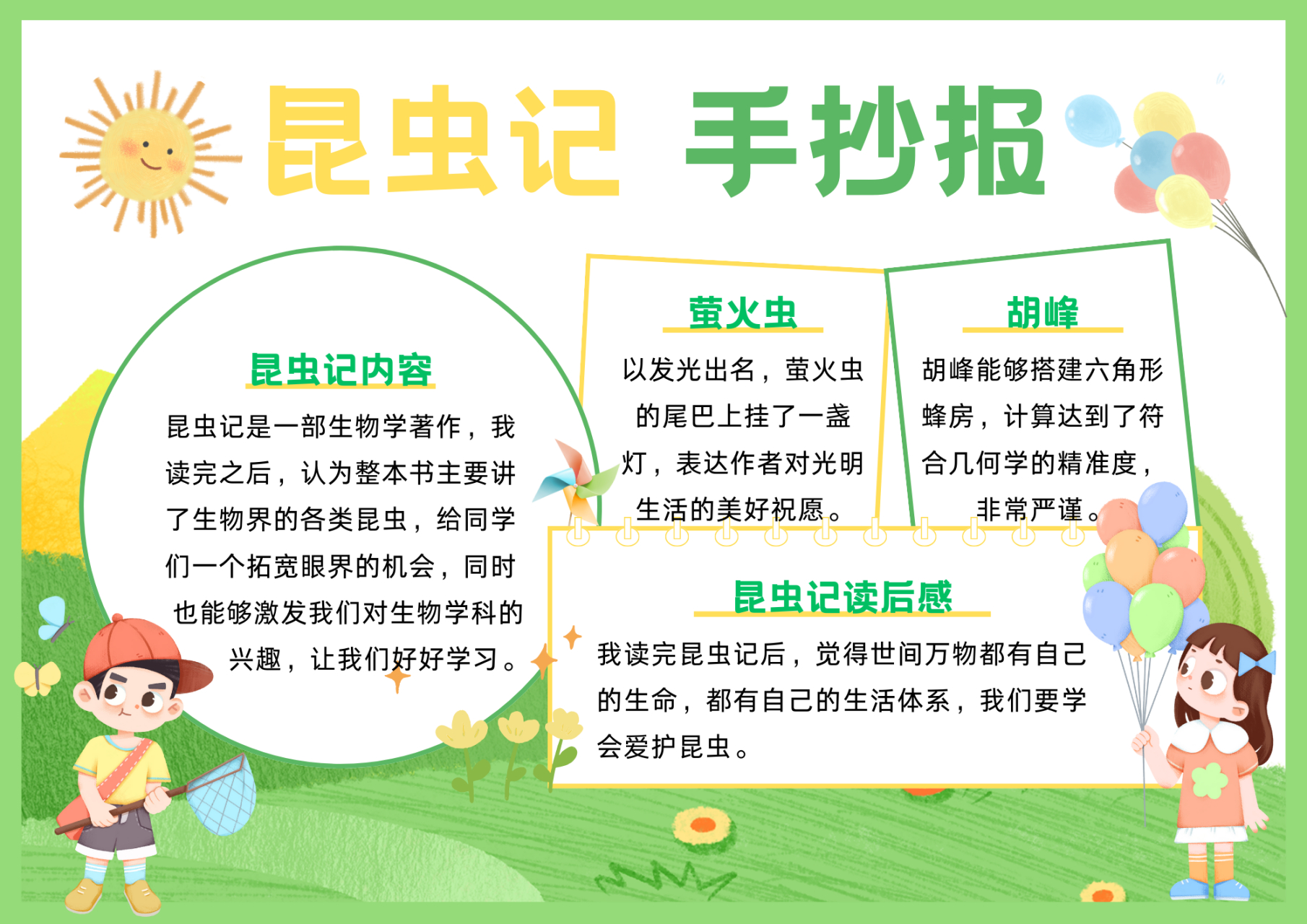 昆虫记 手抄报

昆虫记内容

昆虫记是一部生物学著作，我读完之后，认为整本书主要讲了生物界的各类昆虫，给同学们一个拓宽眼界的机会，同时也能够激发我们对生物学科的兴趣，让我们好好学习。

萤火虫

以发光出名，萤火虫的尾巴上挂了一盏灯，表达作者对光明生活的美好祝愿。

胡峰

胡峰能够搭建六角形蜂房，计算达到了符合几何学的精准度，非常严谨。

昆虫记读后感

我读完昆虫记后，觉得世间万物都有自己的生命，都有自己的生活体系，我们要学会爱护昆虫。